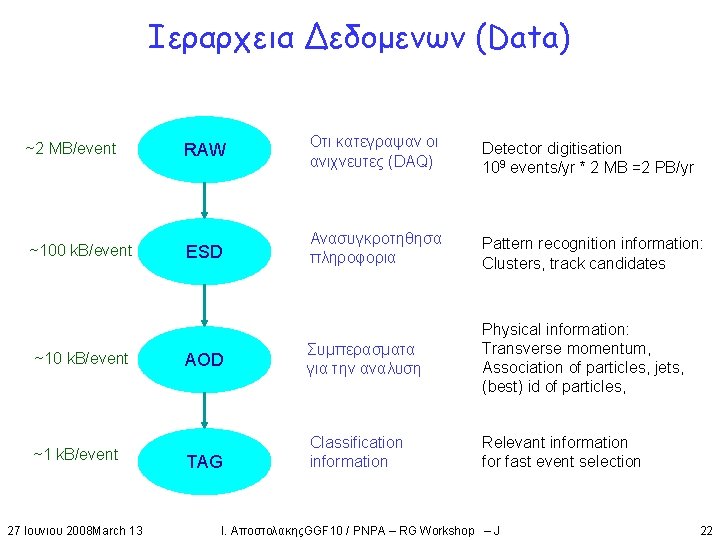 Ιεραρχεια Δεδομενων (Data)

~2 MB/event

RAW

Οτι κατεγραψαν οι ανιχνευτες (DAQ)

Detector digitisation
$10^9$ events/yr * 2 MB =2 PB/yr

~100 kB/event

ESD

Ανασυγκροτηθησα πληροφορια

Pattern recognition information:
Clusters, track candidates

~10 kB/event

AOD

Συμπερασματα για την αναλυση

Physical information:
Transverse momentum,
Association of particles, jets,
(best) id of particles,

~1 kB/event

TAG

Classification information

Relevant information
for fast event selection

27 Ιουνιου 2008March 13

I. ΑποστολακηςGGF10 / PNPA – RG Workshop – J

22